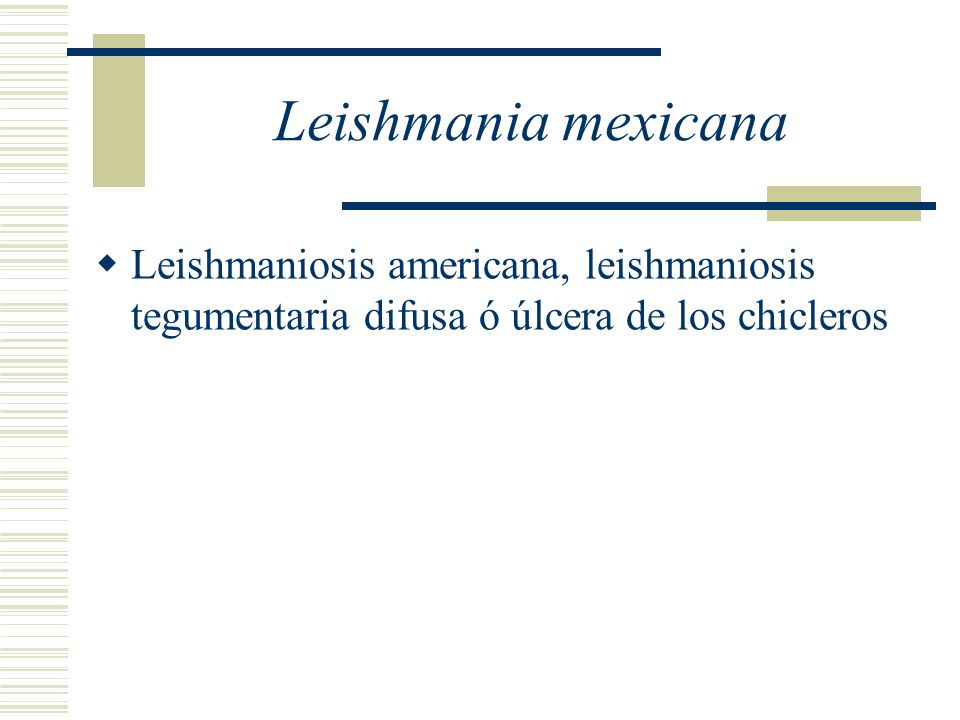 Leishmania mexicana

Leishmaniosis americana, leishmaniosis tegumentaria difusa ó úlcera de los chicleros